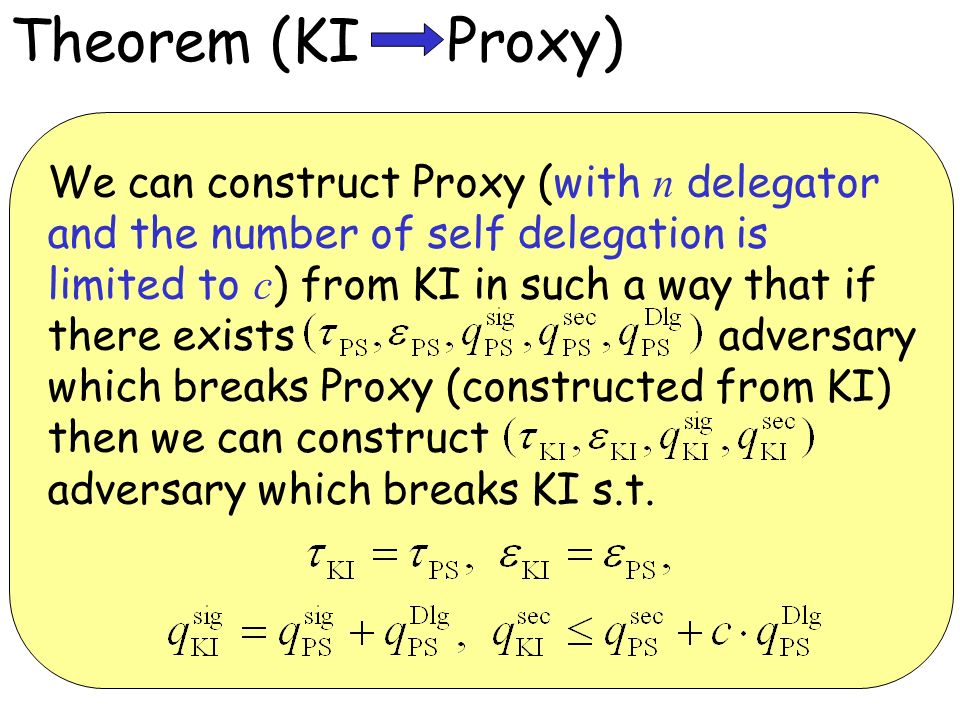 Theorem (KI → Proxy)

We can construct Proxy (with $n$ delegator and the number of self delegation is limited to $c$) from KI in such a way that if there exists $(\tau_{\mathrm{PS}}, \varepsilon_{\mathrm{PS}}, q_{\mathrm{PS}}^{\mathrm{sig}}, q_{\mathrm{PS}}^{\mathrm{sec}}, q_{\mathrm{PS}}^{\mathrm{Dlg}})$ adversary which breaks Proxy (constructed from KI) then we can construct $(\tau_{\mathrm{KI}}, \varepsilon_{\mathrm{KI}}, q_{\mathrm{KI}}^{\mathrm{sig}}, q_{\mathrm{KI}}^{\mathrm{sec}})$ adversary which breaks KI s.t.

$\tau_{\mathrm{KI}} = \tau_{\mathrm{PS}}, \ \varepsilon_{\mathrm{KI}} = \varepsilon_{\mathrm{PS}},$

$q_{\mathrm{KI}}^{\mathrm{sig}} = q_{\mathrm{PS}}^{\mathrm{sig}} + q_{\mathrm{PS}}^{\mathrm{Dlg}}, \ q_{\mathrm{KI}}^{\mathrm{sec}} \le q_{\mathrm{PS}}^{\mathrm{sec}} + c \cdot q_{\mathrm{PS}}^{\mathrm{Dlg}}$